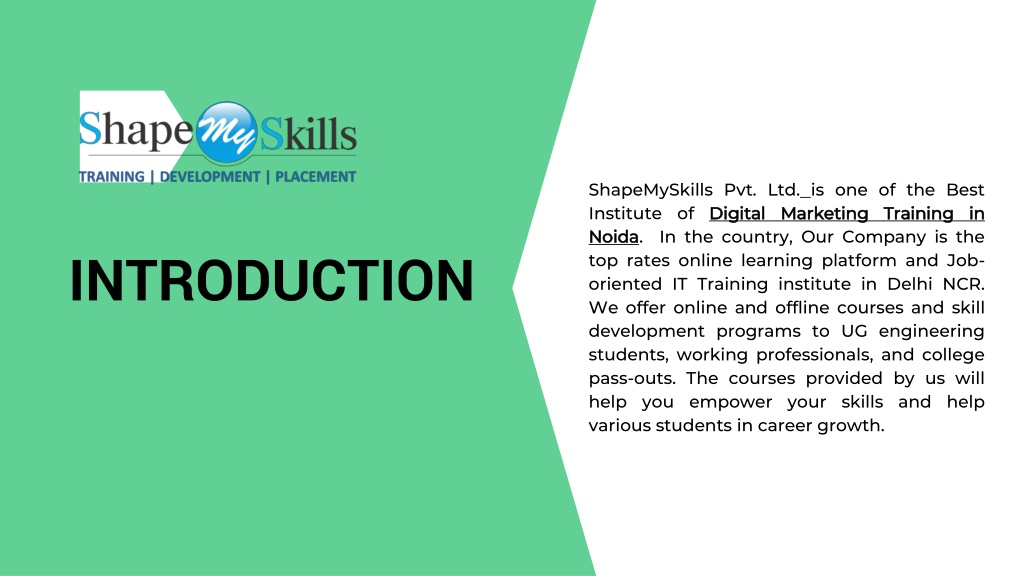 Shape My Skills
TRAINING | DEVELOPMENT | PLACEMENT

INTRODUCTION

ShapeMySkills Pvt. Ltd._is one of the Best Institute of Digital Marketing Training in Noida. In the country, Our Company is the top rates online learning platform and Job-oriented IT Training institute in Delhi NCR. We offer online and offline courses and skill development programs to UG engineering students, working professionals, and college pass-outs. The courses provided by us will help you empower your skills and help various students in career growth.